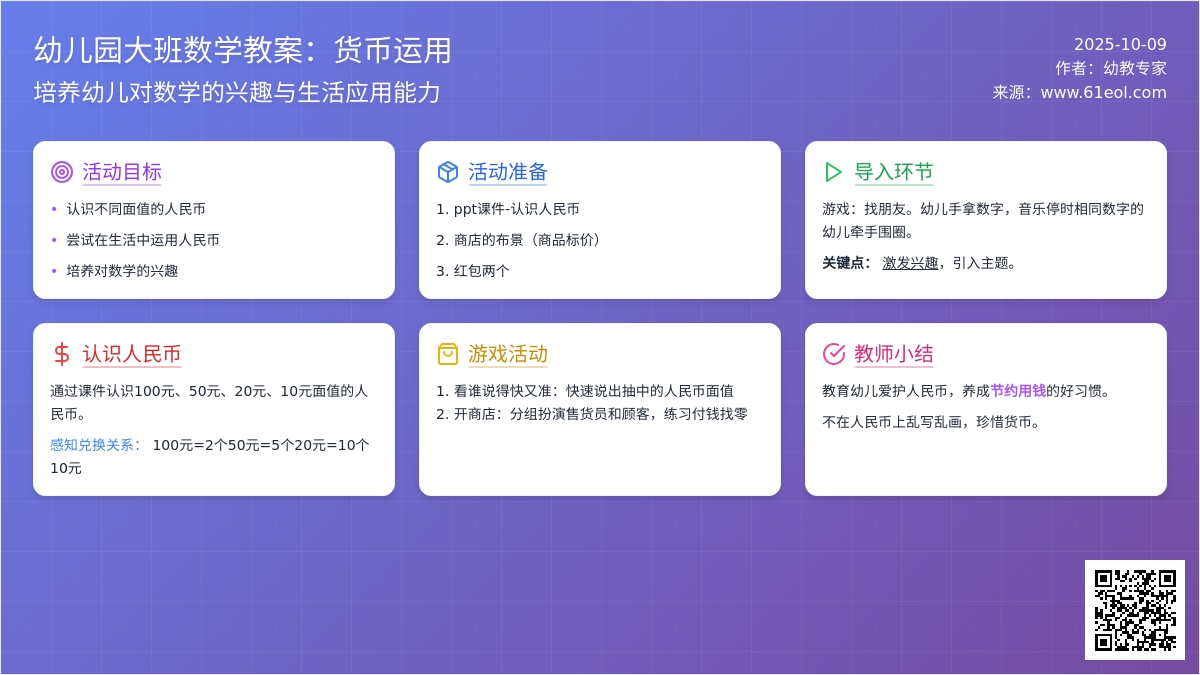 幼儿园大班数学教案：货币运用
培养幼儿对数学的兴趣与生活应用能力

2025-10-09
作者：幼教专家
来源：www.61eol.com

活动目标
• 认识不同面值的人民币
• 尝试在生活中运用人民币
• 培养对数学的兴趣

活动准备
1. ppt课件-认识人民币
2. 商店的布景（商品标价）
3. 红包两个

导入环节
游戏：找朋友。幼儿手拿数字，音乐停时相同数字的幼儿牵手围圈。
关键点： 激发兴趣，引入主题。

认识人民币
通过课件认识100元、50元、20元、10元面值的人民币。
感知兑换关系： 100元=2个50元=5个20元=10个10元

游戏活动
1. 看谁说得快又准：快速说出抽中的人民币面值
2. 开商店：分组扮演售货员和顾客，练习付钱找零

教师小结
教育幼儿爱护人民币，养成节约用钱的好习惯。
不在人民币上乱写乱画，珍惜货币。